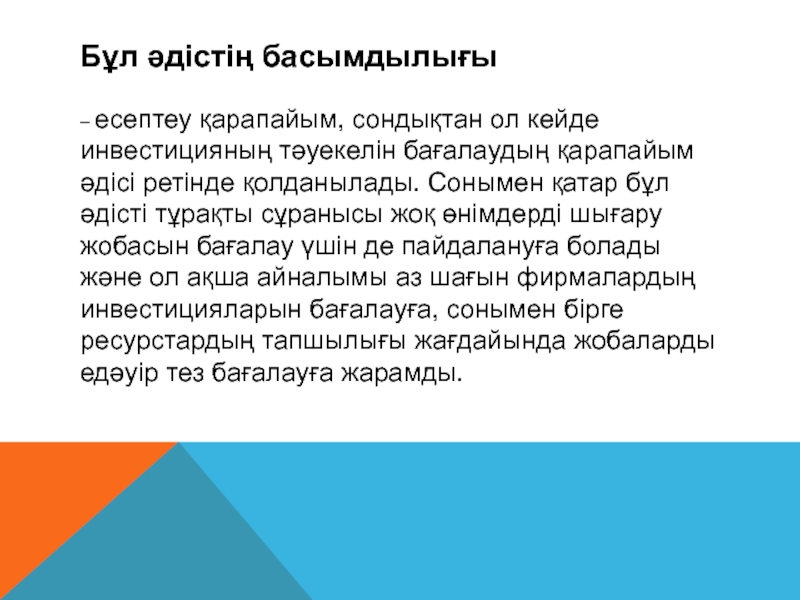 Бұл әдістің басымдылығы

– есептеу қарапайым, сондықтан ол кейде инвестицияның тәуекелін бағалаудың қарапайым әдісі ретінде қолданылады. Сонымен қатар бұл әдісті тұрақты сұранысы жоқ өнімдерді шығару жобасын бағалау үшін де пайдалануға болады және ол ақша айналымы аз шағын фирмалардың инвестицияларын бағалауға, сонымен бірге ресурстардың тапшылығы жағдайында жобаларды едәуір тез бағалауға жарамды.